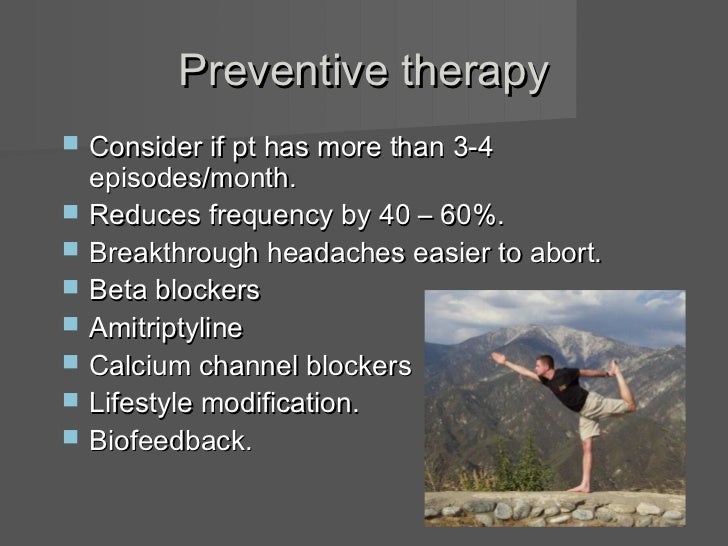 Preventive therapy

- Consider if pt has more than 3-4 episodes/month.
- Reduces frequency by 40 – 60%.
- Breakthrough headaches easier to abort.
- Beta blockers
- Amitriptyline
- Calcium channel blockers
- Lifestyle modification.
- Biofeedback.